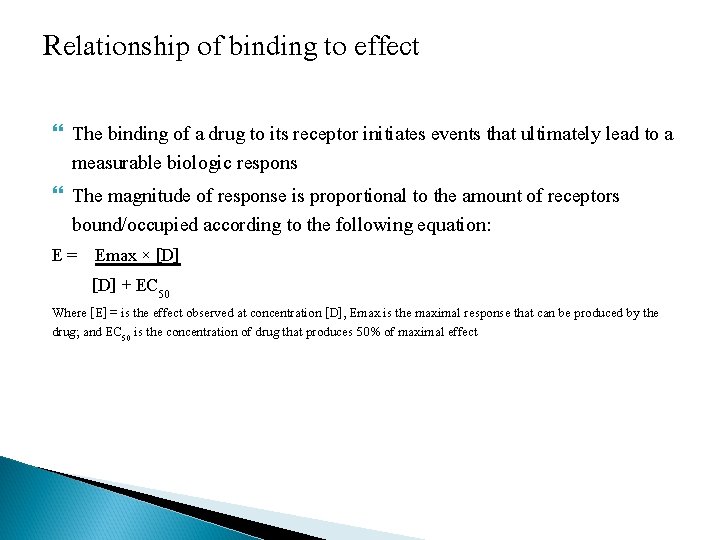 Relationship of binding to effect

The binding of a drug to its receptor initiates events that ultimately lead to a measurable biologic respons

The magnitude of response is proportional to the amount of receptors bound/occupied according to the following equation:

$E = \frac{Emax \times [D]}{[D] + EC_{50}}$

Where [E] = is the effect observed at concentration [D], Emax is the maximal response that can be produced by the drug; and $EC_{50}$ is the concentration of drug that produces 50% of maximal effect